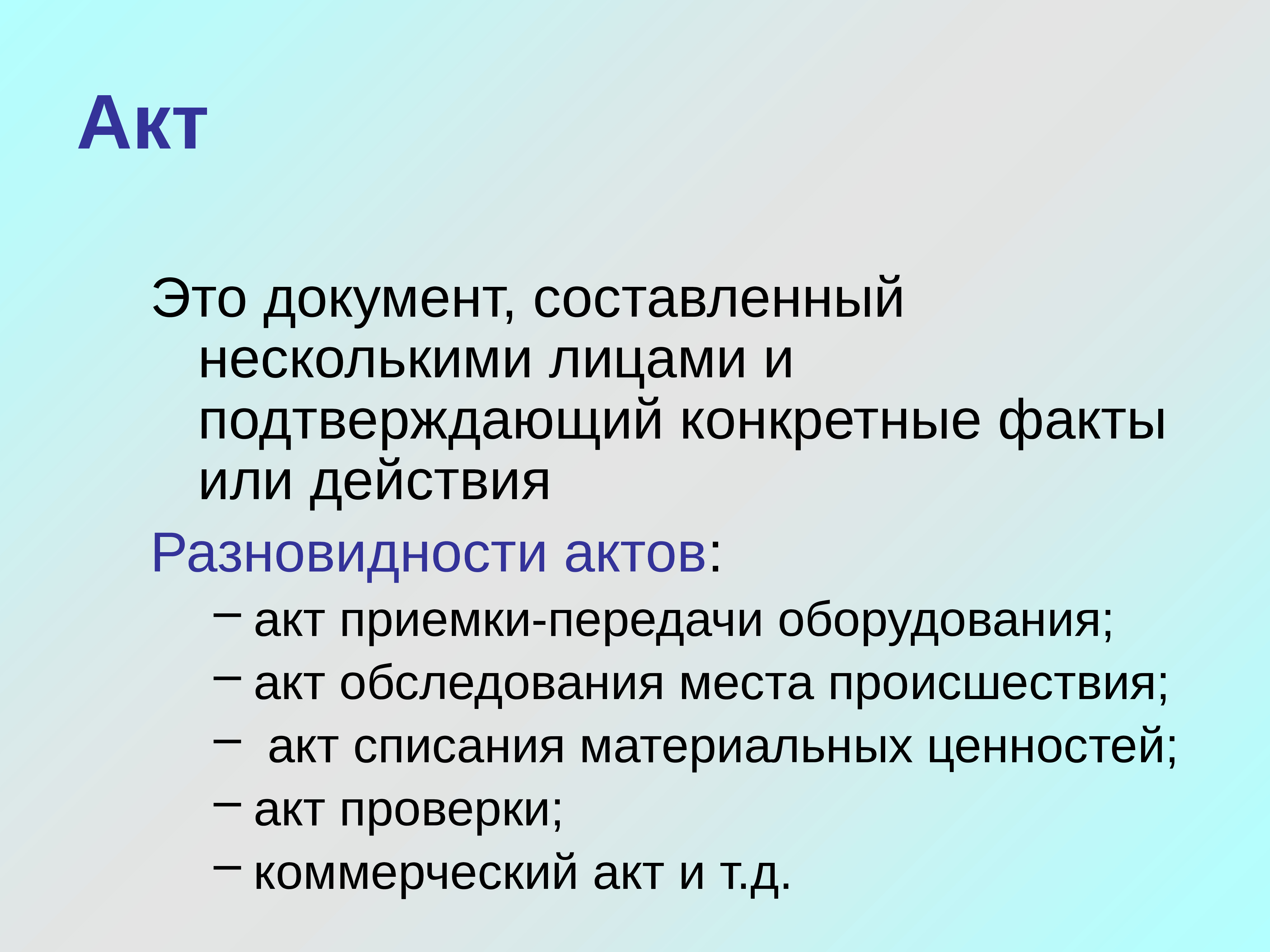 Акт

Это документ, составленный несколькими лицами и подтверждающий конкретные факты или действия

Разновидности актов:

– акт приемки-передачи оборудования;
– акт обследования места происшествия;
– акт списания материальных ценностей;
– акт проверки;
– коммерческий акт и т.д.